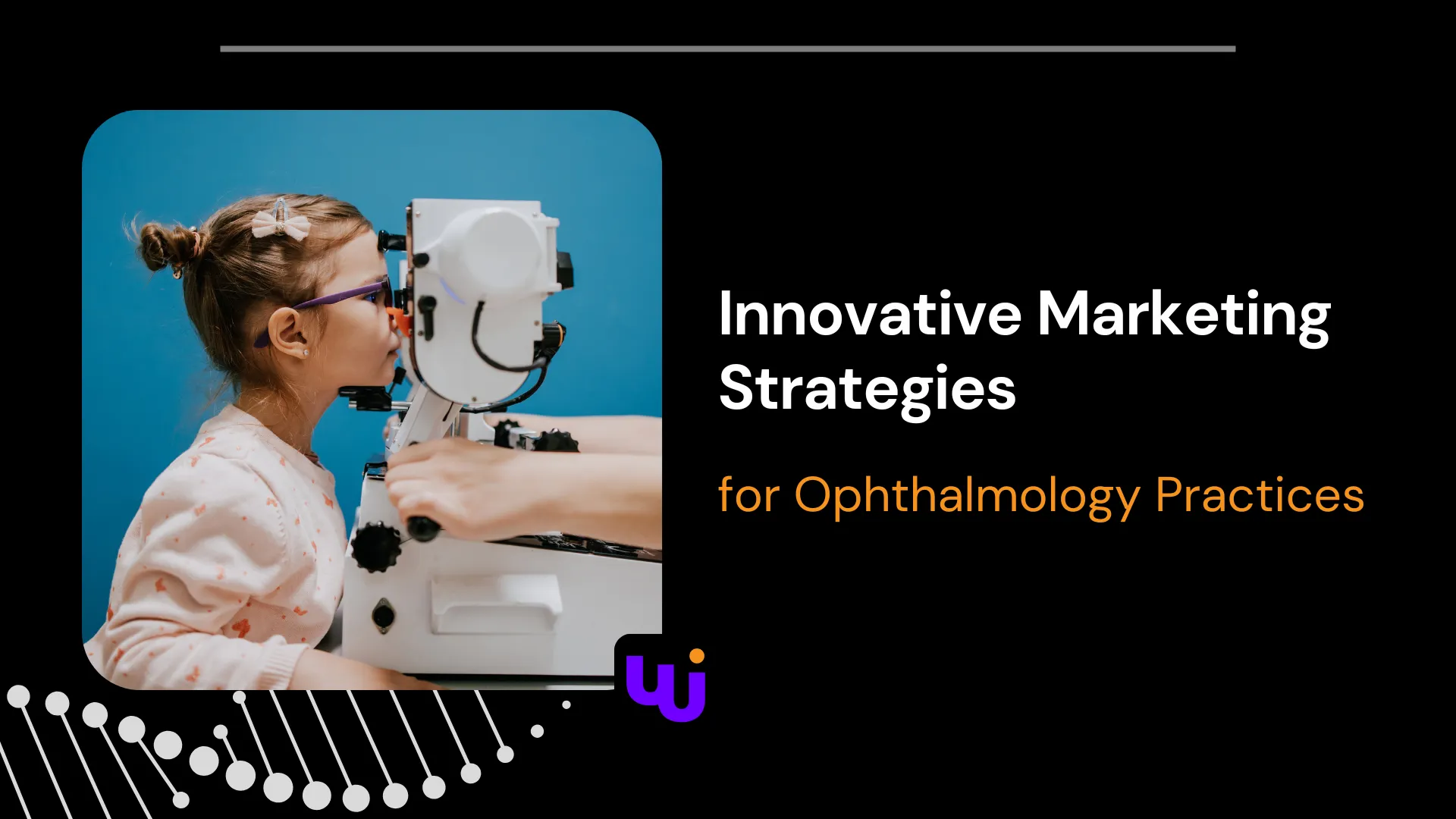 Innovative Marketing Strategies

for Ophthalmology Practices